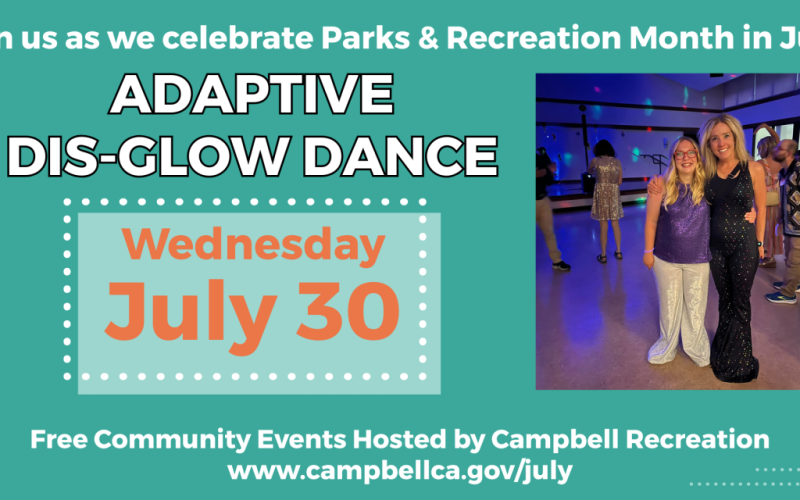 n us as we celebrate Parks & Recreation Month in Ju

ADAPTIVE DIS-GLOW DANCE

Wednesday
July 30

Free Community Events Hosted by Campbell Recreation
www.campbellca.gov/july